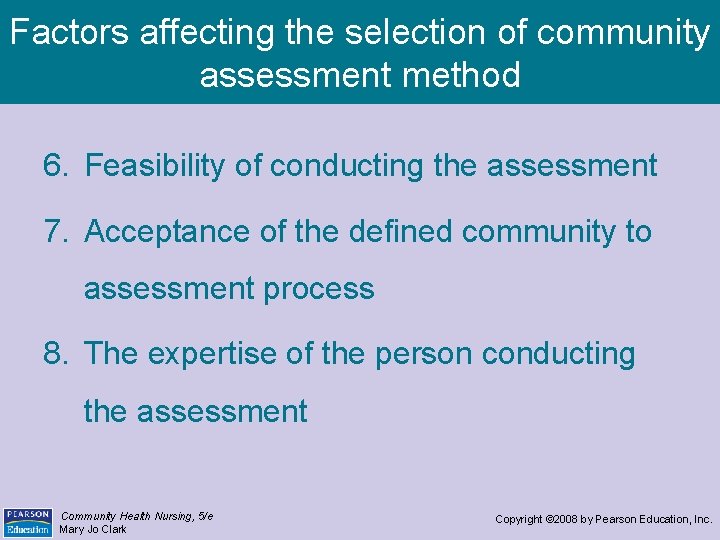 Factors affecting the selection of community assessment method

6. Feasibility of conducting the assessment

7. Acceptance of the defined community to assessment process

8. The expertise of the person conducting the assessment

PEARSON Education

Community Health Nursing, 5/e
Mary Jo Clark

Copyright ©2008 by Pearson Education, Inc.